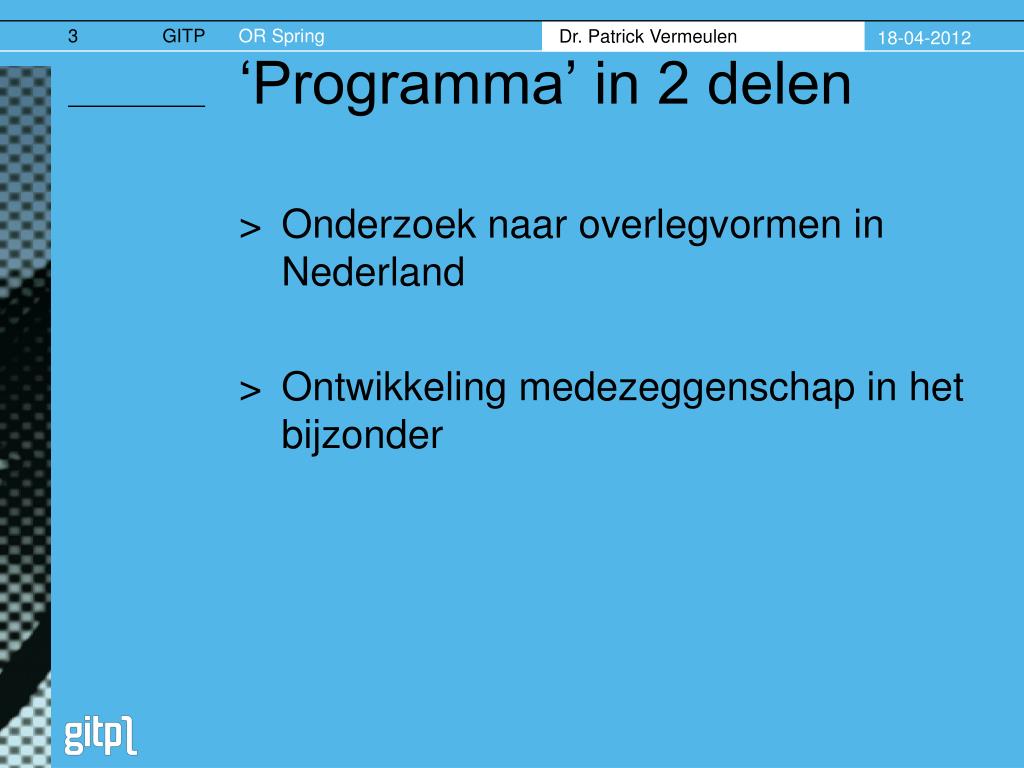 3 GITP OR Spring Dr. Patrick Vermeulen 18-04-2012

‘Programma’ in 2 delen

> Onderzoek naar overlegvormen in Nederland

> Ontwikkeling medezeggenschap in het bijzonder

gitp